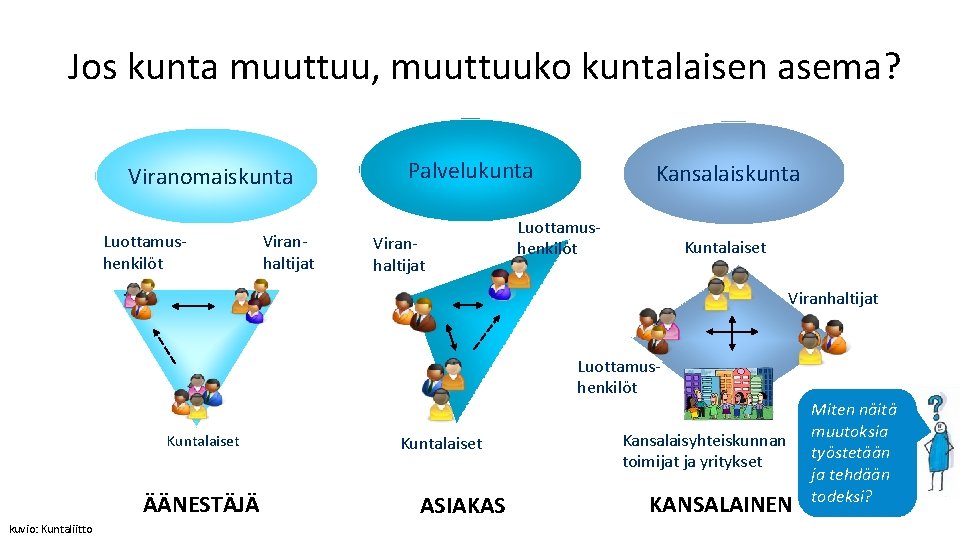 Jos kunta muuttuu, muuttuuko kuntalaisen asema?

Viranomaiskunta

Luottamushenkilöt

Viranhaltijat

Kuntalaiset

ÄÄNESTÄJÄ

Palvelukunta

Viranhaltijat

Luottamushenkilöt

Kuntalaiset

ASIAKAS

Kansalaiskunta

Kuntalaiset

Viranhaltijat

Luottamushenkilöt

Kansalaisyhteiskunnan toimijat ja yritykset

KANSALAINEN

Miten näitä muutoksia työstetään ja tehdään todeksi?

kuvio: Kuntaliitto